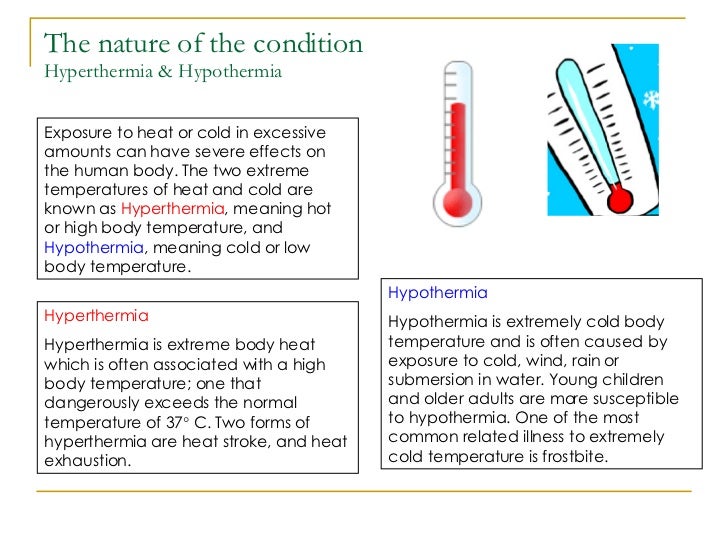 The nature of the condition
Hyperthermia & Hypothermia

Exposure to heat or cold in excessive amounts can have severe effects on the human body. The two extreme temperatures of heat and cold are known as Hyperthermia, meaning hot or high body temperature, and Hypothermia, meaning cold or low body temperature.

Hyperthermia

Hyperthermia is extreme body heat which is often associated with a high body temperature; one that dangerously exceeds the normal temperature of 37° C. Two forms of hyperthermia are heat stroke, and heat exhaustion.

Hypothermia

Hypothermia is extremely cold body temperature and is often caused by exposure to cold, wind, rain or submersion in water. Young children and older adults are more susceptible to hypothermia. One of the most common related illness to extremely cold temperature is frostbite.